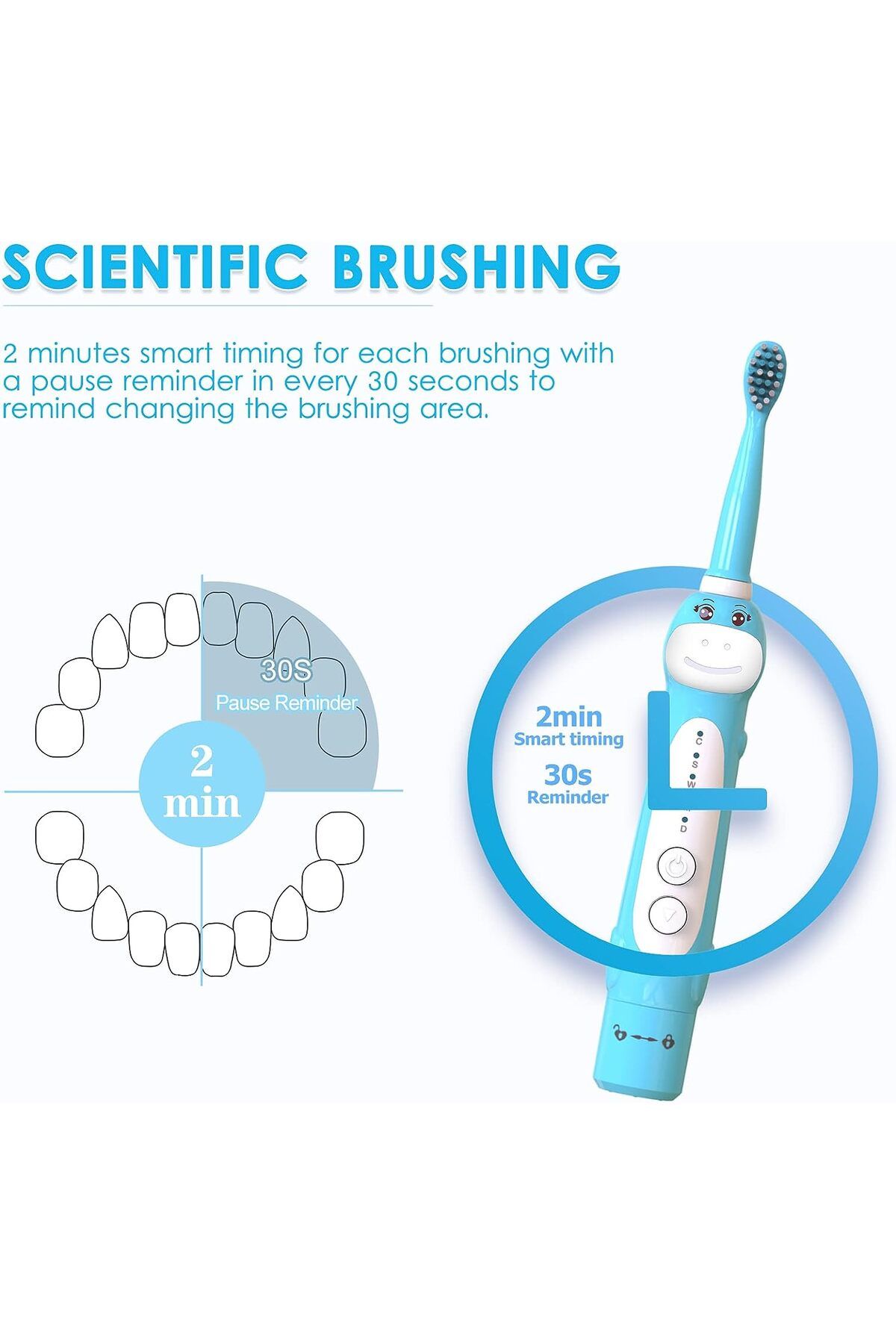 SCIENTIFIC BRUSHING

2 minutes smart timing for each brushing with a pause reminder in every 30 seconds to remind changing the brushing area.

30S
Pause Reminder

2
min

2min
Smart timing

30s
Reminder

C
S
W
D